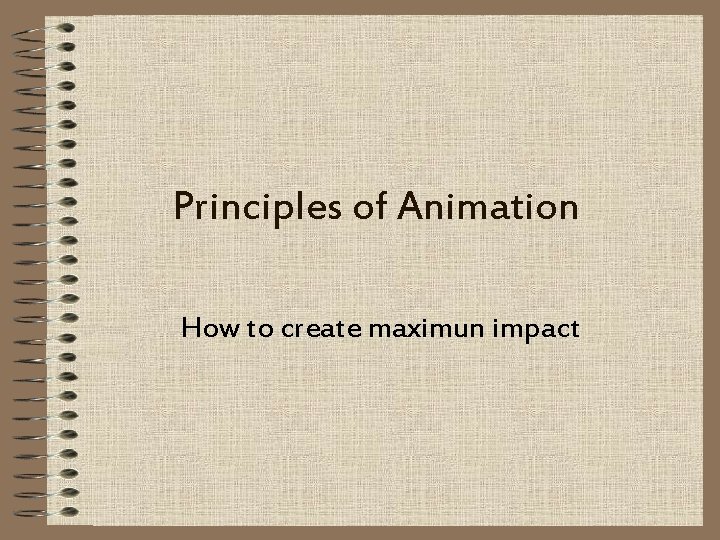 Principles of Animation

How to create maximun impact